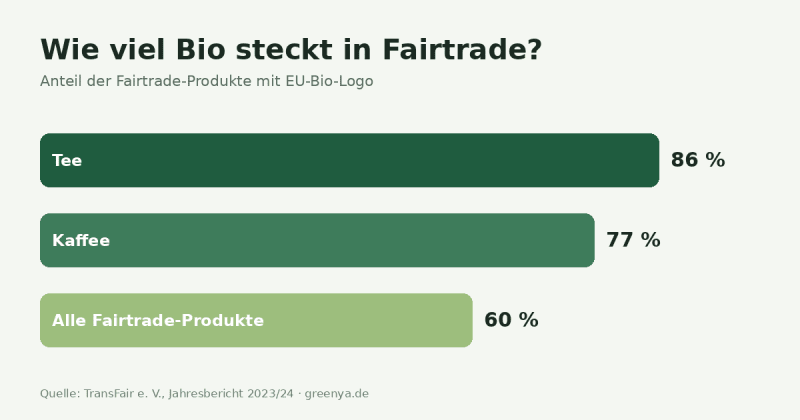 Wie viel Bio steckt in Fairtrade?
Anteil der Fairtrade-Produkte mit EU-Bio-Logo

Tee 86 %

Kaffee 77 %

Alle Fairtrade-Produkte 60 %

Quelle: TransFair e. V., Jahresbericht 2023/24 · greenya.de